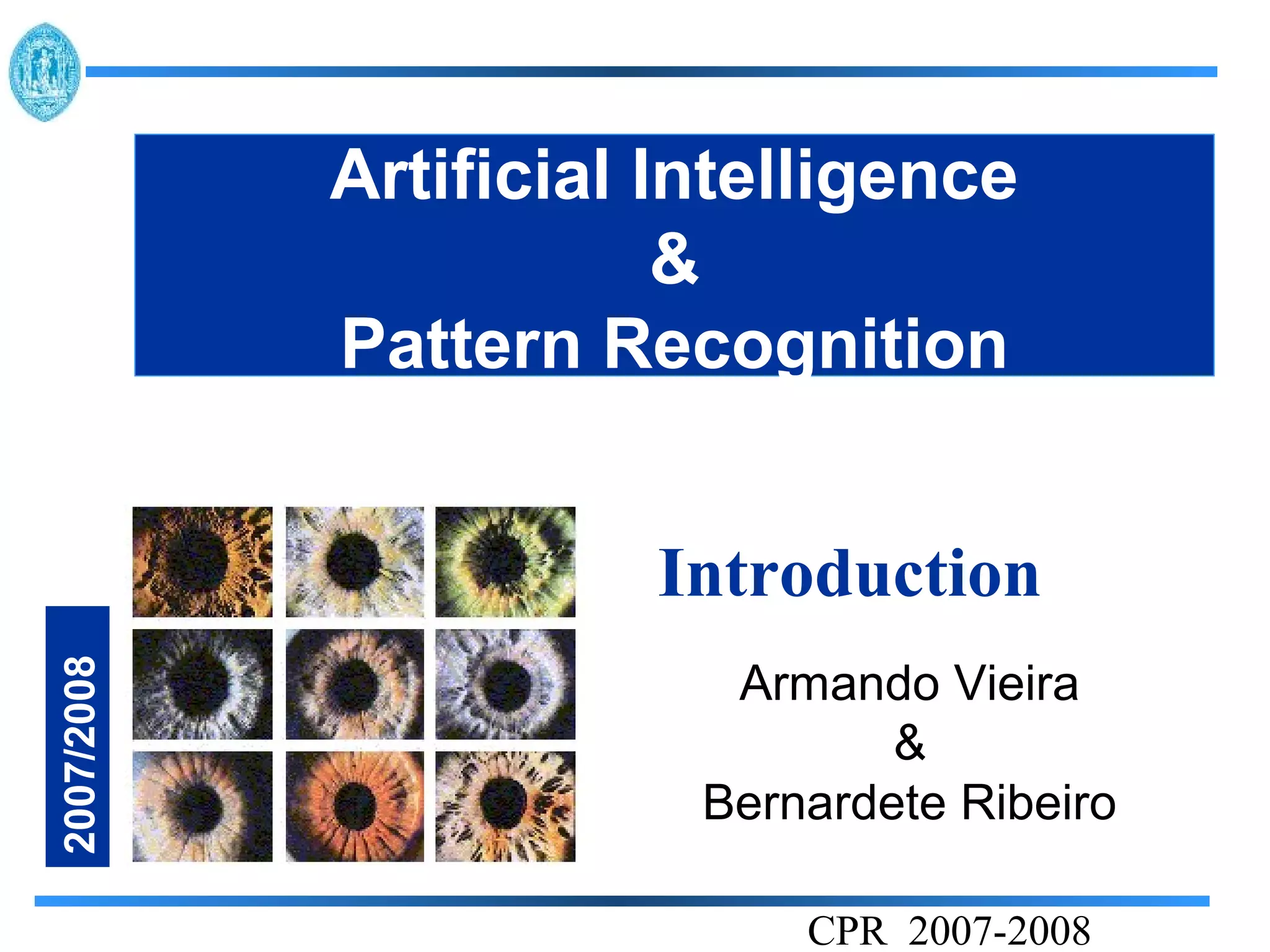 Artificial Intelligence
&
Pattern Recognition

2007/2008

Introduction

Armando Vieira
&
Bernardete Ribeiro

CPR 2007-2008